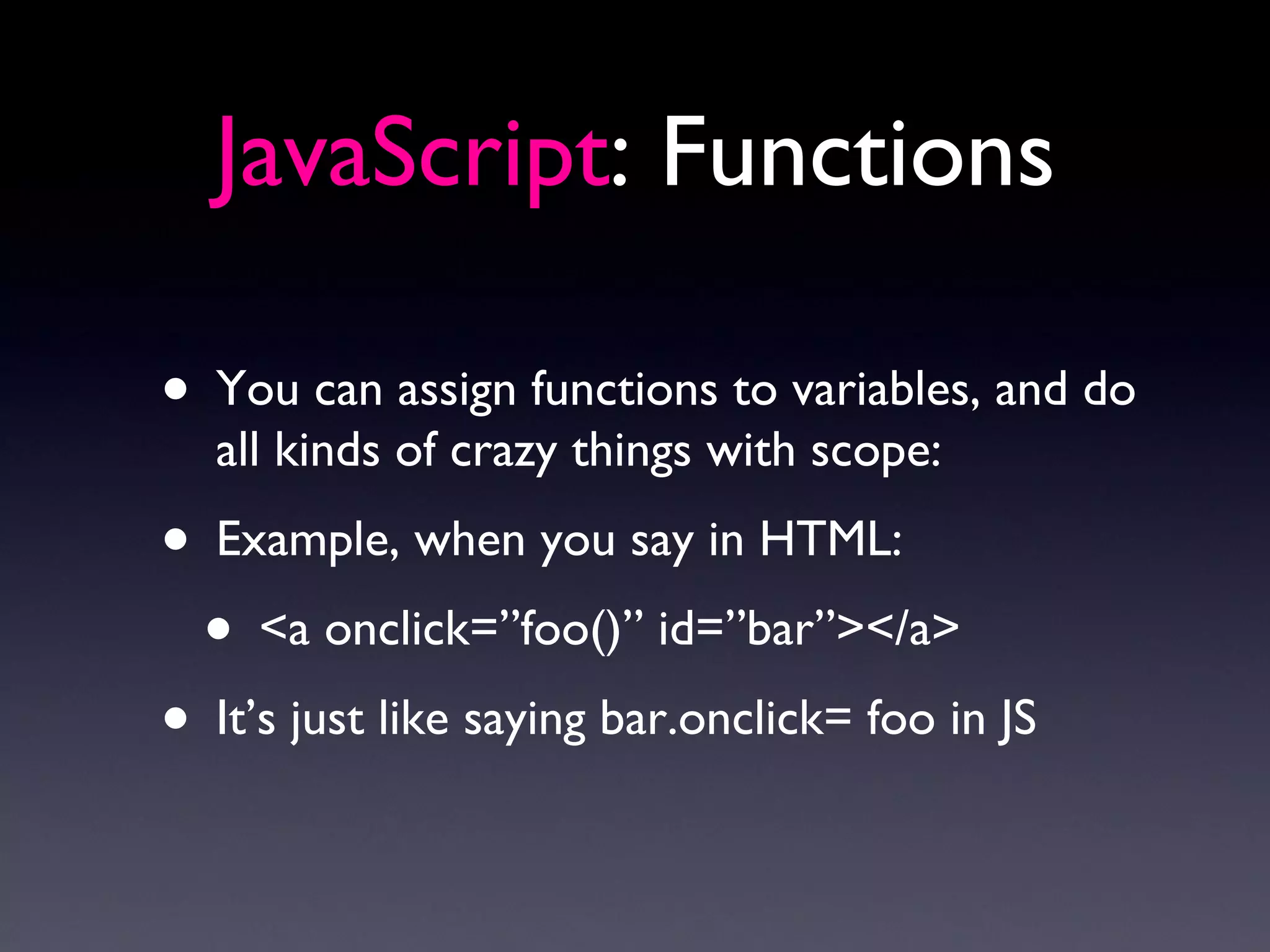 JavaScript: Functions

• You can assign functions to variables, and do all kinds of crazy things with scope:

• Example, when you say in HTML:

• <a onclick=”foo()” id=”bar”></a>

• It’s just like saying bar.onclick= foo in JS